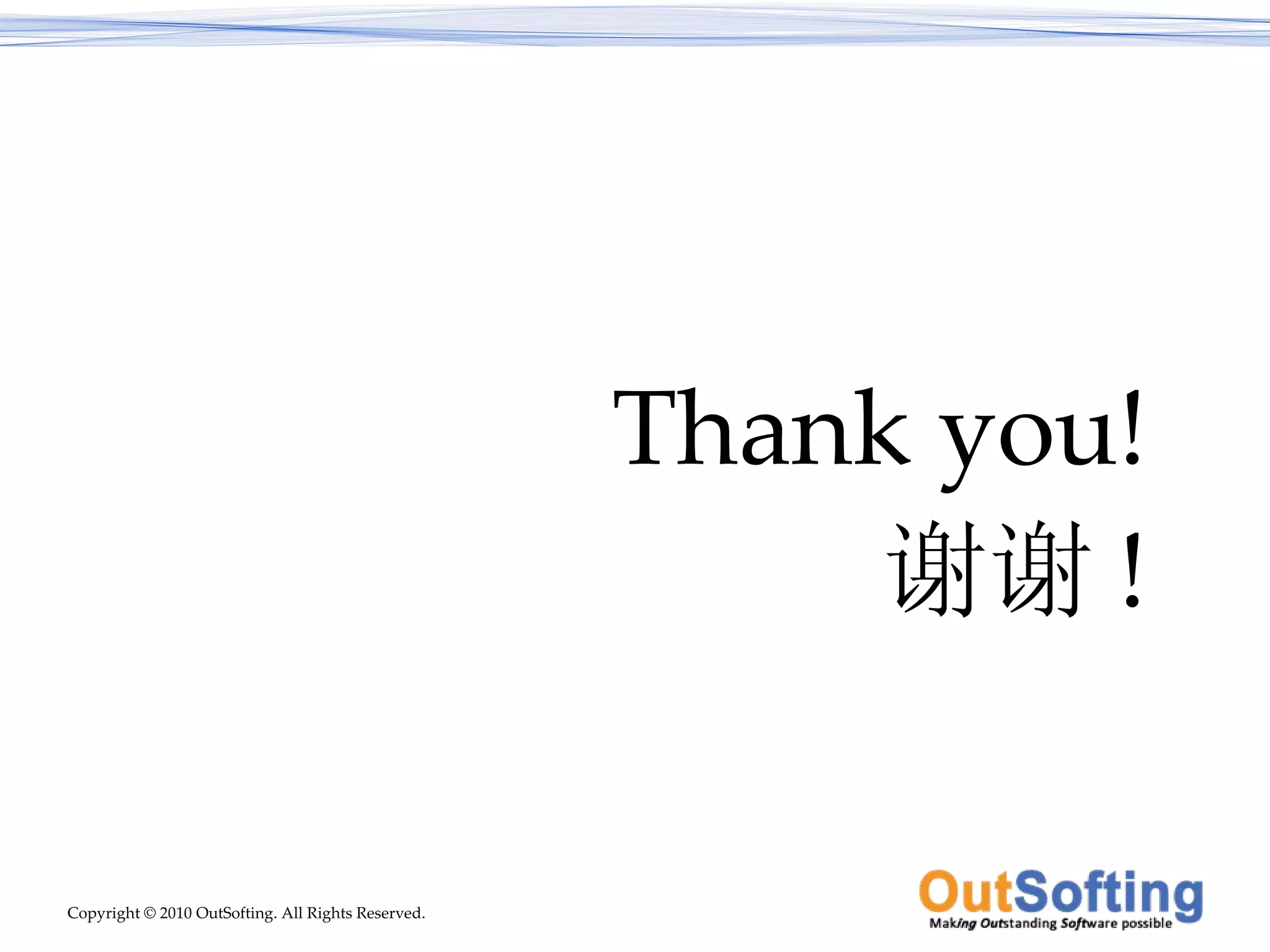 Thank you!
谢谢！

Copyright © 2010 OutSofting. All Rights Reserved.

OutSofting
Making Outstanding Software possible